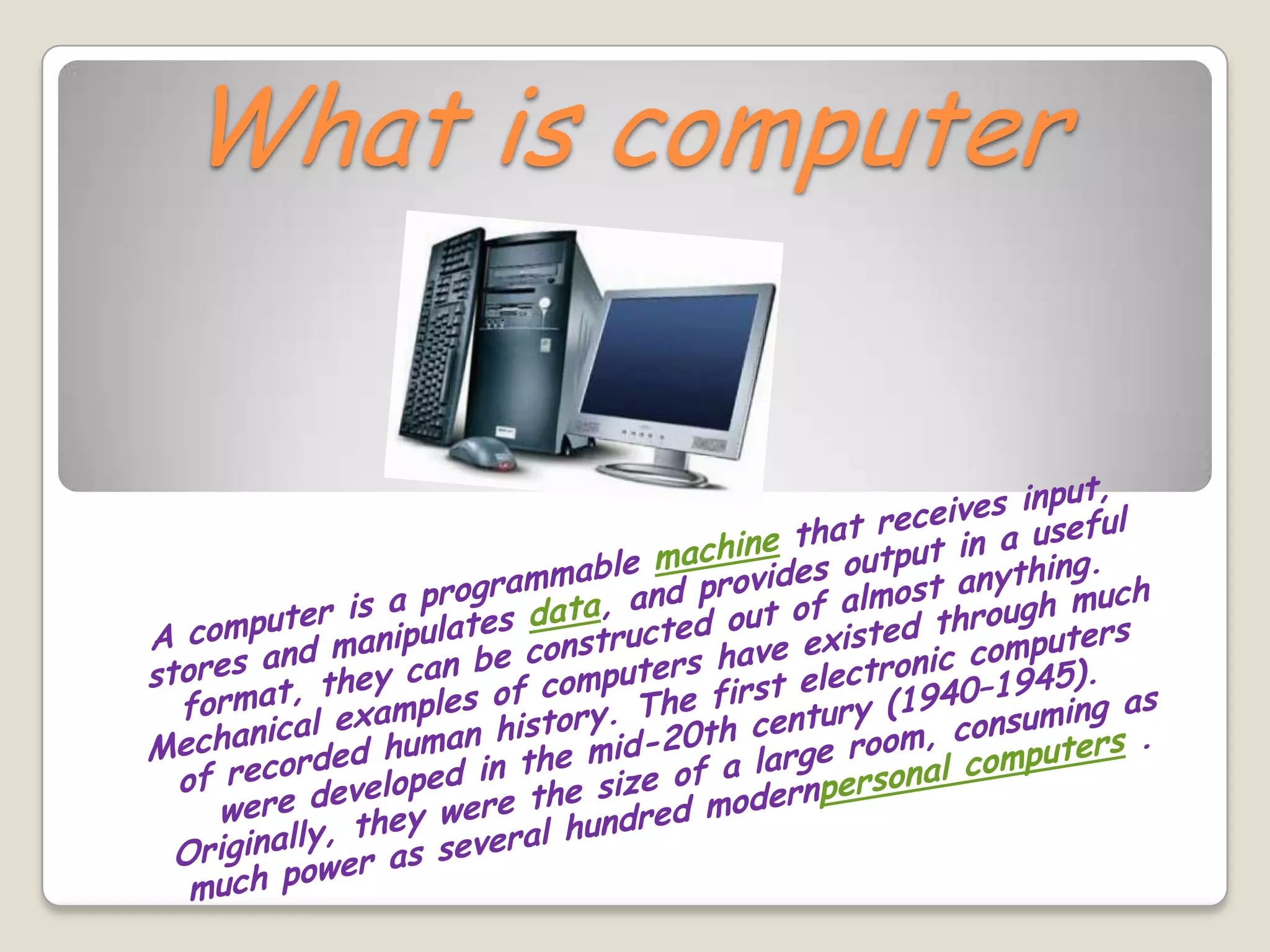 What is computer

A computer is a programmable machine that receives input, stores and manipulates data, and provides output in a useful format, they can be constructed out of almost anything. Mechanical examples of computers have existed through much of recorded human history. The first electronic computers were developed in the mid-20th century (1940–1945). Originally, they were the size of a large room, consuming as much power as several hundred modernpersonal computers .